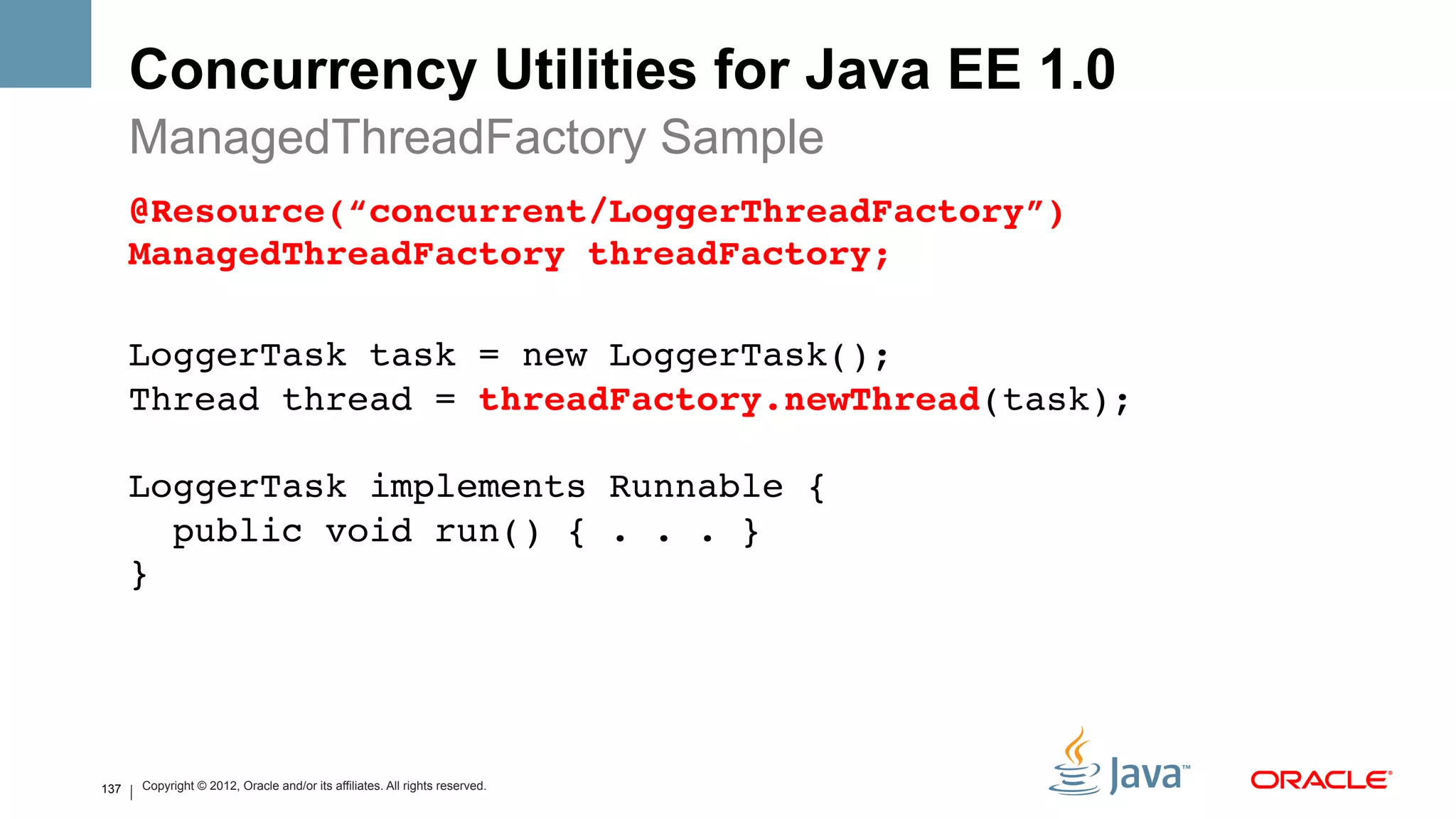 Concurrency Utilities for Java EE 1.0
ManagedThreadFactory Sample

@Resource(“concurrent/LoggerThreadFactory”)
ManagedThreadFactory threadFactory;

LoggerTask task = new LoggerTask();
Thread thread = threadFactory.newThread(task);

LoggerTask implements Runnable {
  public void run() { . . . }
}

137 | Copyright © 2012, Oracle and/or its affiliates. All rights reserved.

Java™ ORACLE®